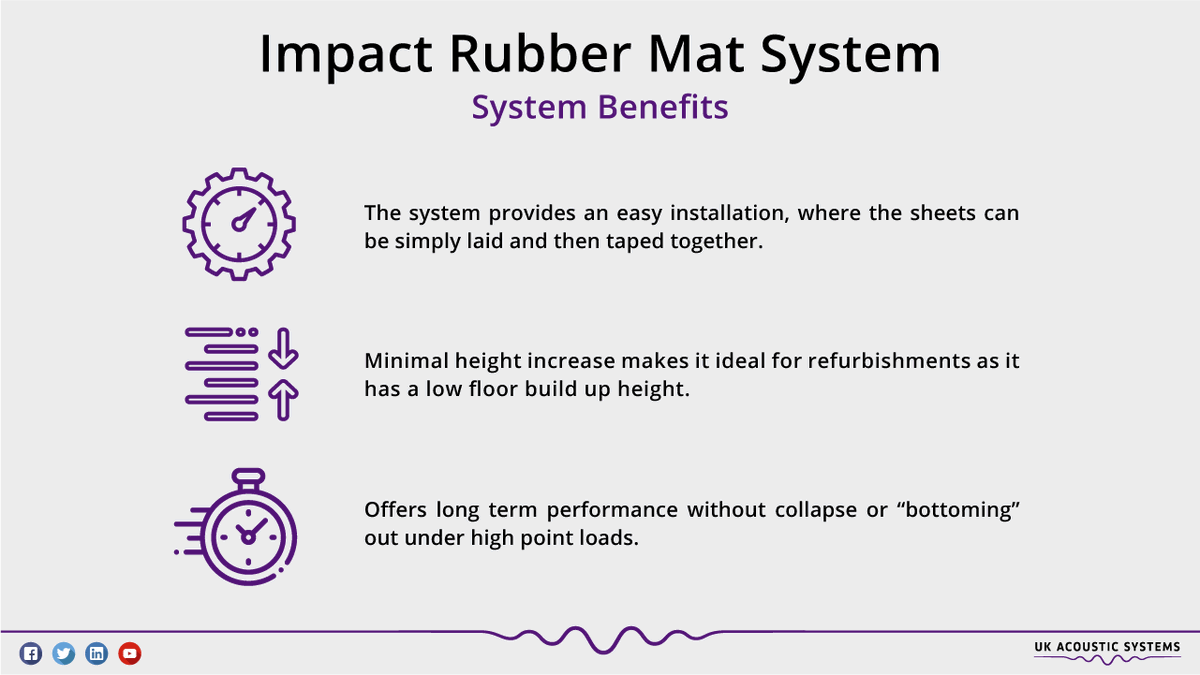 Impact Rubber Mat System
System Benefits

The system provides an easy installation, where the sheets can be simply laid and then taped together.

Minimal height increase makes it ideal for refurbishments as it has a low floor build up height.

Offers long term performance without collapse or “bottoming” out under high point loads.

UK ACOUSTIC SYSTEMS